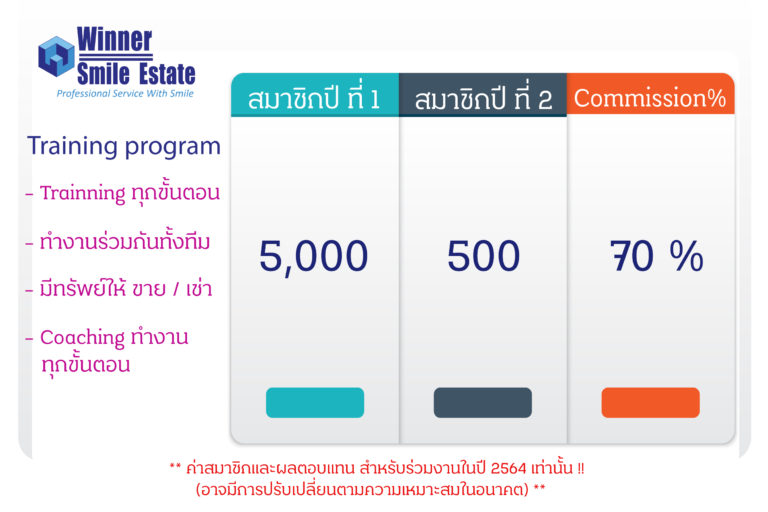 Winner Smile Estate
Professional Service With Smile

Training program

- Trainning ทุกขั้นตอน

- ทำงานร่วมกันทั้งทีม

- มีทรัพย์ให้ ขาย / เช่า

- Coaching ทำงาน ทุกขั้นตอน

| สมาชิกปี ที่ 1 | สมาชิกปี ที่ 2 | Commission% |
|---|---|---|
| 5,000 | 500 | 70 % |

** ค่าสมาชิกและผลตอบแทน สำหรับร่วมงานในปี 2564 เท่านั้น !!
(อาจมีการปรับเปลี่ยนตามความเหมาะสมในอนาคต) **